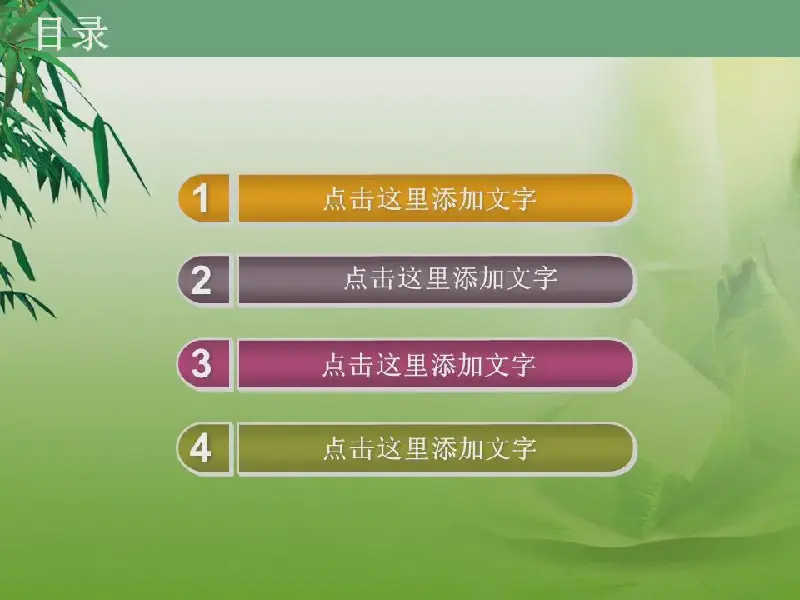 目录

1 点击这里添加文字

2 点击这里添加文字

3 点击这里添加文字

4 点击这里添加文字